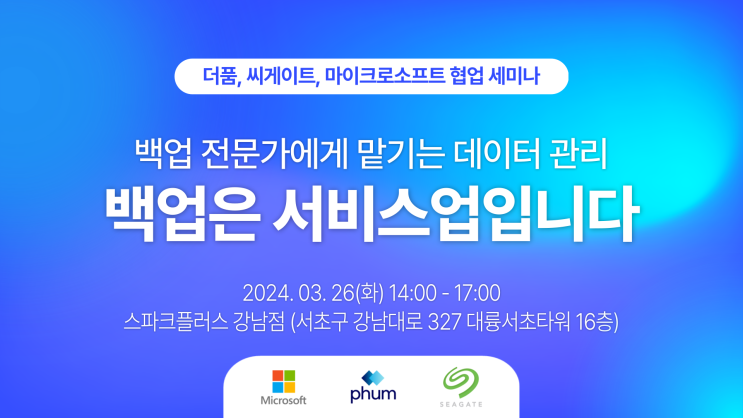 더품, 씨게이트, 마이크로소프트 협업 세미나

백업 전문가에게 맡기는 데이터 관리
백업은 서비스업입니다

2024. 03. 26(화) 14:00 - 17:00
스파크플러스 강남점 (서초구 강남대로 327 대륭서초타워 16층)

Microsoft
phum
SEAGATE